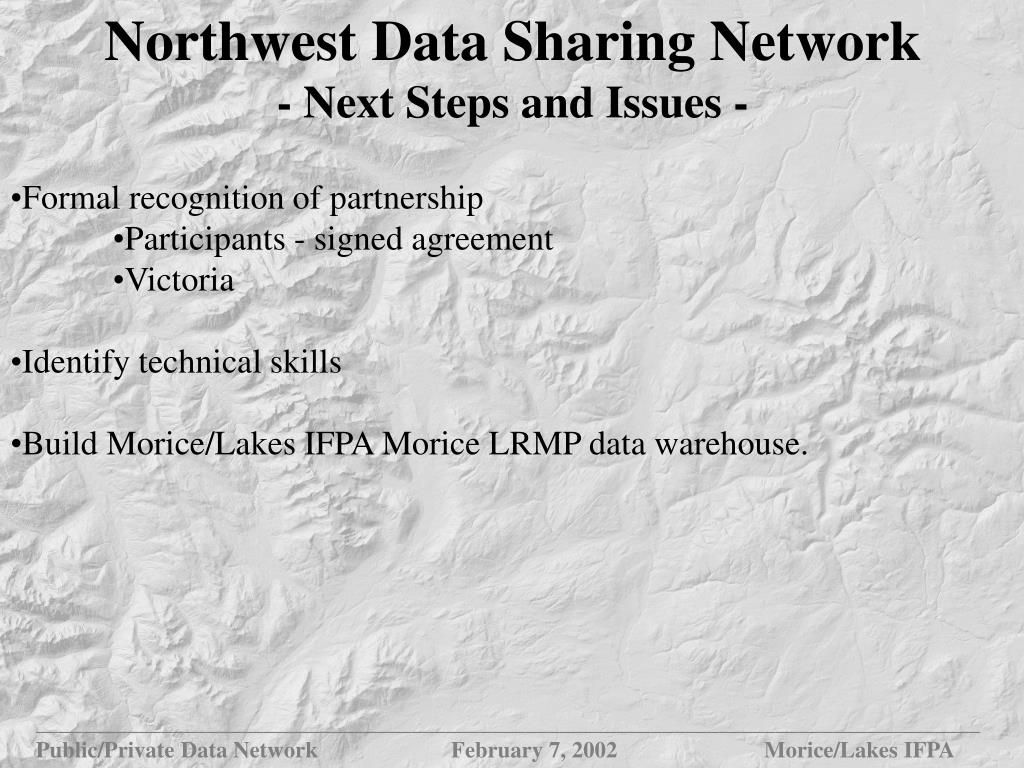 Northwest Data Sharing Network
- Next Steps and Issues -

•Formal recognition of partnership
•Participants - signed agreement
•Victoria

•Identify technical skills

•Build Morice/Lakes IFPA Morice LRMP data warehouse.

Public/Private Data Network February 7, 2002 Morice/Lakes IFPA